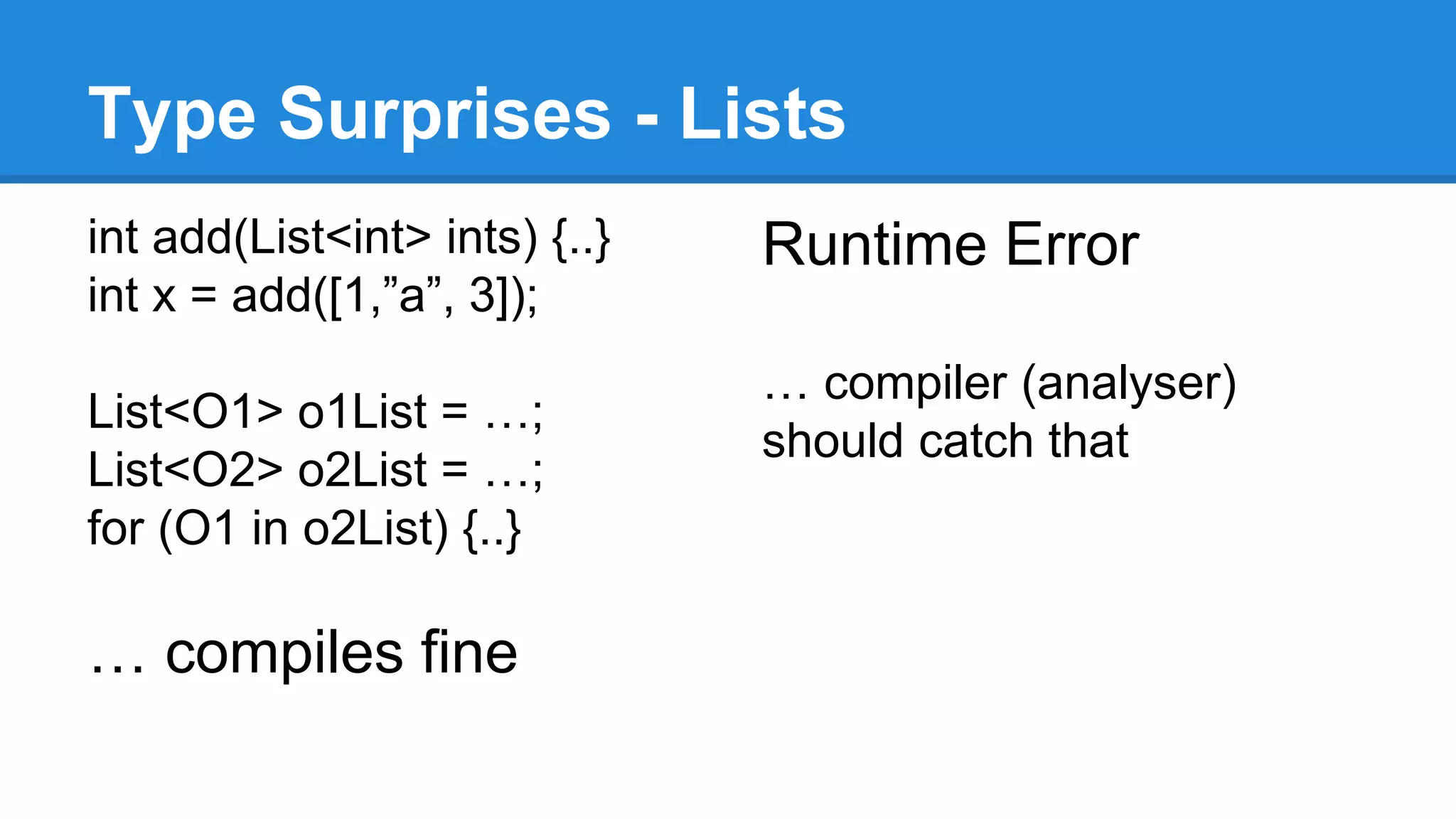 Type Surprises - Lists

int add(List<int> ints) {..}
int x = add([1,”a”, 3]);

List<O1> o1List = …;
List<O2> o2List = …;
for (O1 in o2List) {..}

… compiles fine

Runtime Error

… compiler (analyser) should catch that